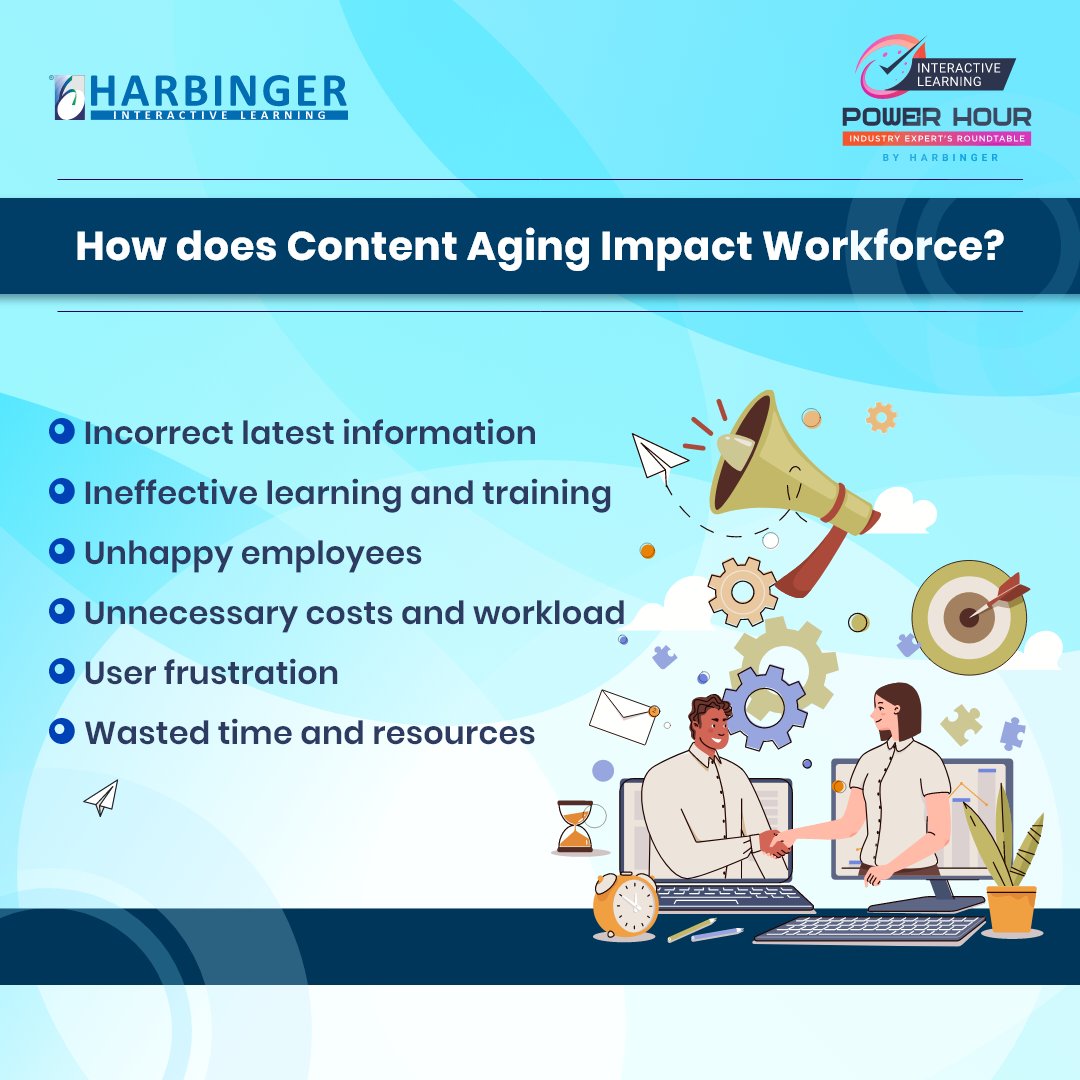 HARBINGER
INTERACTIVE LEARNING

INTERACTIVE LEARNING
POWER HOUR
INDUSTRY EXPERT'S ROUNDTABLE
BY HARBINGER

How does Content Aging Impact Workforce?

Incorrect latest information
Ineffective learning and training
Unhappy employees
Unnecessary costs and workload
User frustration
Wasted time and resources